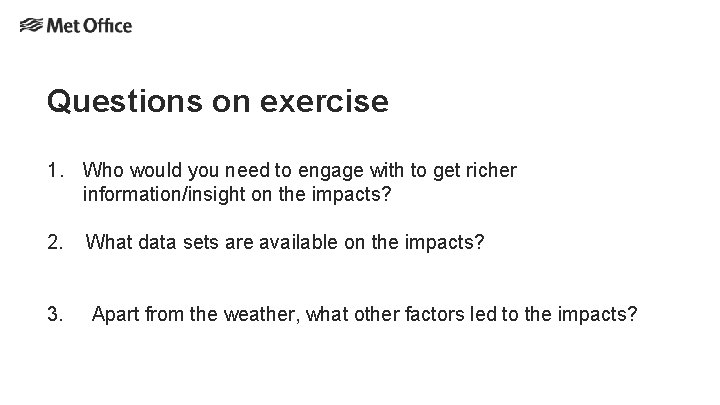 Met Office

Questions on exercise

1. Who would you need to engage with to get richer information/insight on the impacts?

2. What data sets are available on the impacts?

3. Apart from the weather, what other factors led to the impacts?